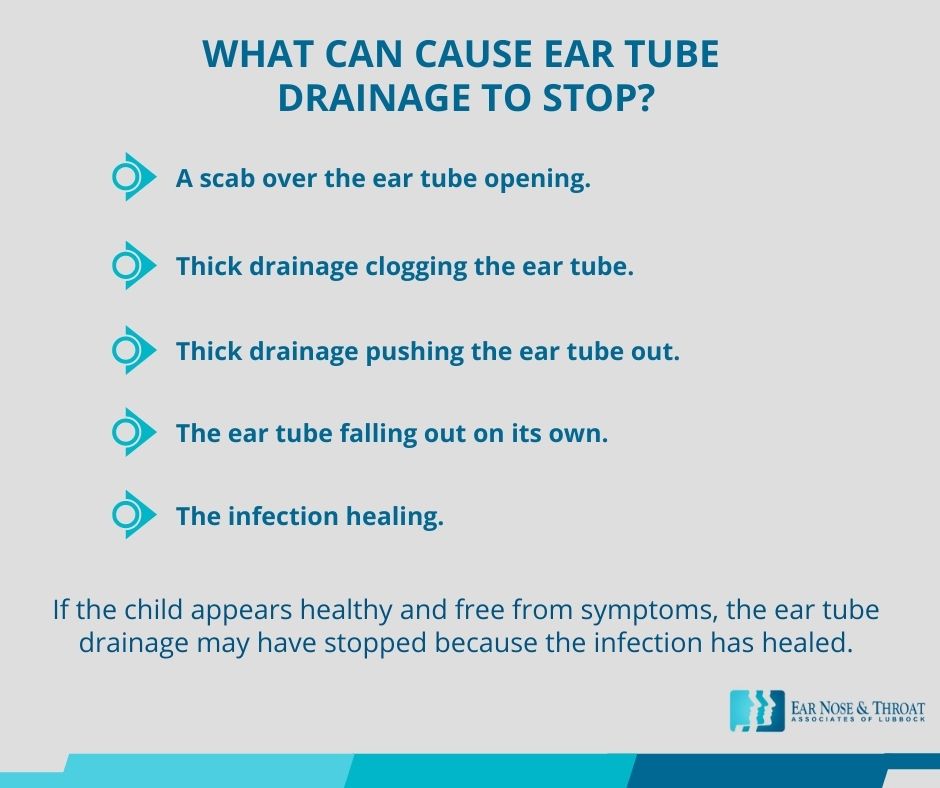 WHAT CAN CAUSE EAR TUBE DRAINAGE TO STOP?

A scab over the ear tube opening.

Thick drainage clogging the ear tube.

Thick drainage pushing the ear tube out.

The ear tube falling out on its own.

The infection healing.

If the child appears healthy and free from symptoms, the ear tube drainage may have stopped because the infection has healed.

EAR NOSE & THROAT
ASSOCIATES OF LUBBOCK